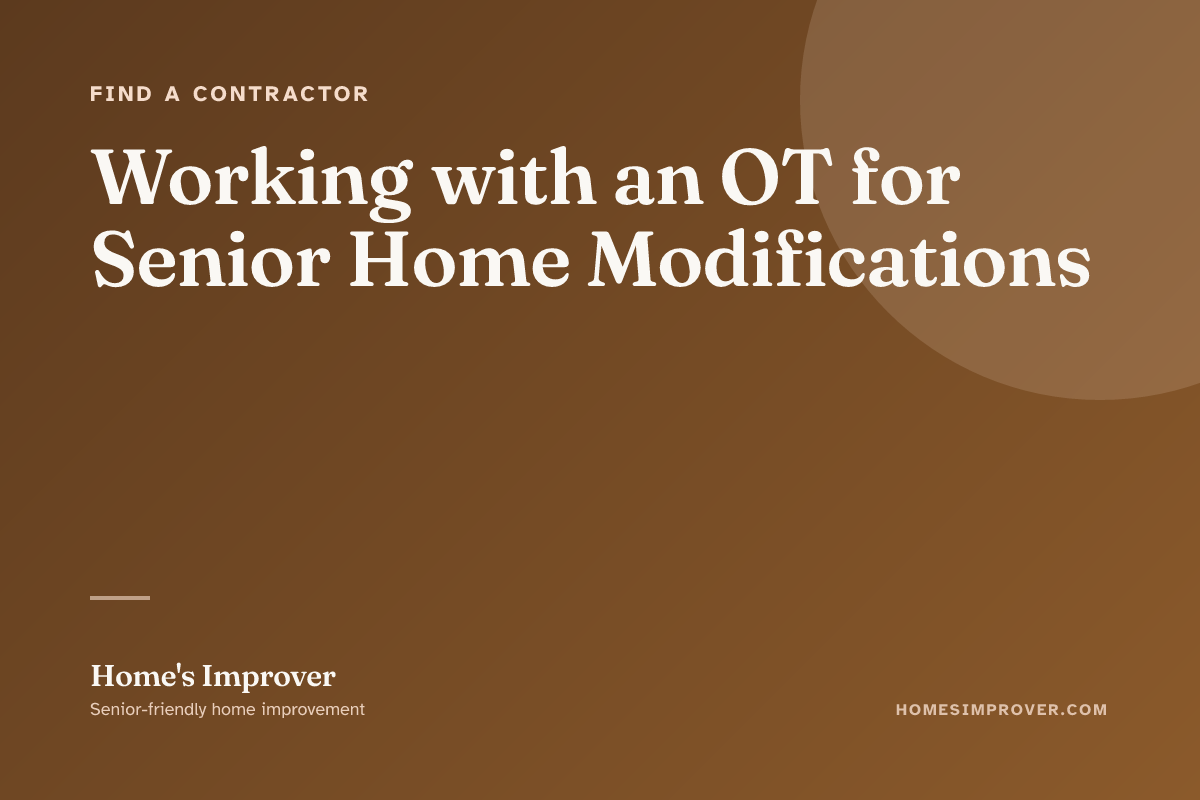 FIND A CONTRACTOR

Working with an OT for Senior Home Modifications

Home's Improver

Senior-friendly home improvement

HOMESIMPROVER.COM